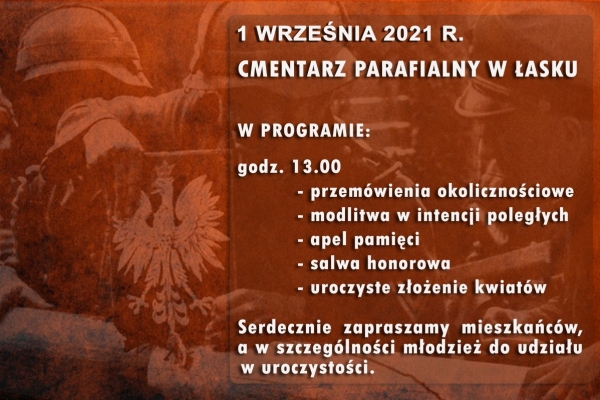 1 WRZEŚNIA 2021 R.

CMENTARZ PARAFIALNY W ŁASKU

W PROGRAMIE:

godz. 13.00
- przemówienia okolicznościowe
- modlitwa w intencji poległych
- apel pamięci
- salwa honorowa
- uroczyste złożenie kwiatów

Serdecznie zapraszamy mieszkańców, a w szczególności młodzież do udziału w uroczystości.